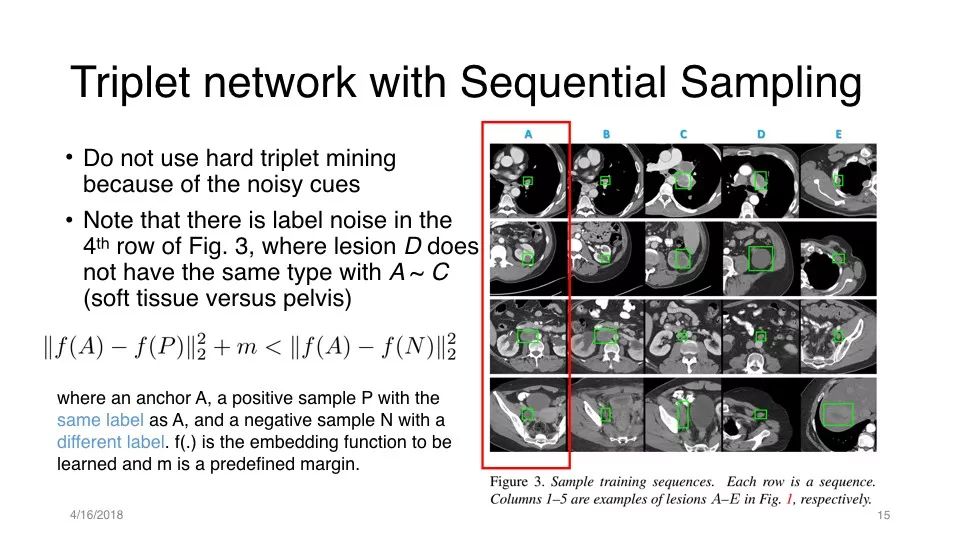 Triplet network with Sequential Sampling

• Do not use hard triplet mining because of the noisy cues

• Note that there is label noise in the 4$^{th}$ row of Fig. 3, where lesion $D$ does not have the same type with $A \sim C$ (soft tissue versus pelvis)

$\|f(A) - f(P)\|_2^2 + m < \|f(A) - f(N)\|_2^2$

where an anchor A, a positive sample P with the same label as A, and a negative sample N with a different label. f(.) is the embedding function to be learned and m is a predefined margin.

A B C D E

Figure 3. Sample training sequences. Each row is a sequence. Columns 1–5 are examples of lesions A–E in Fig. 1, respectively.

4/16/2018

15